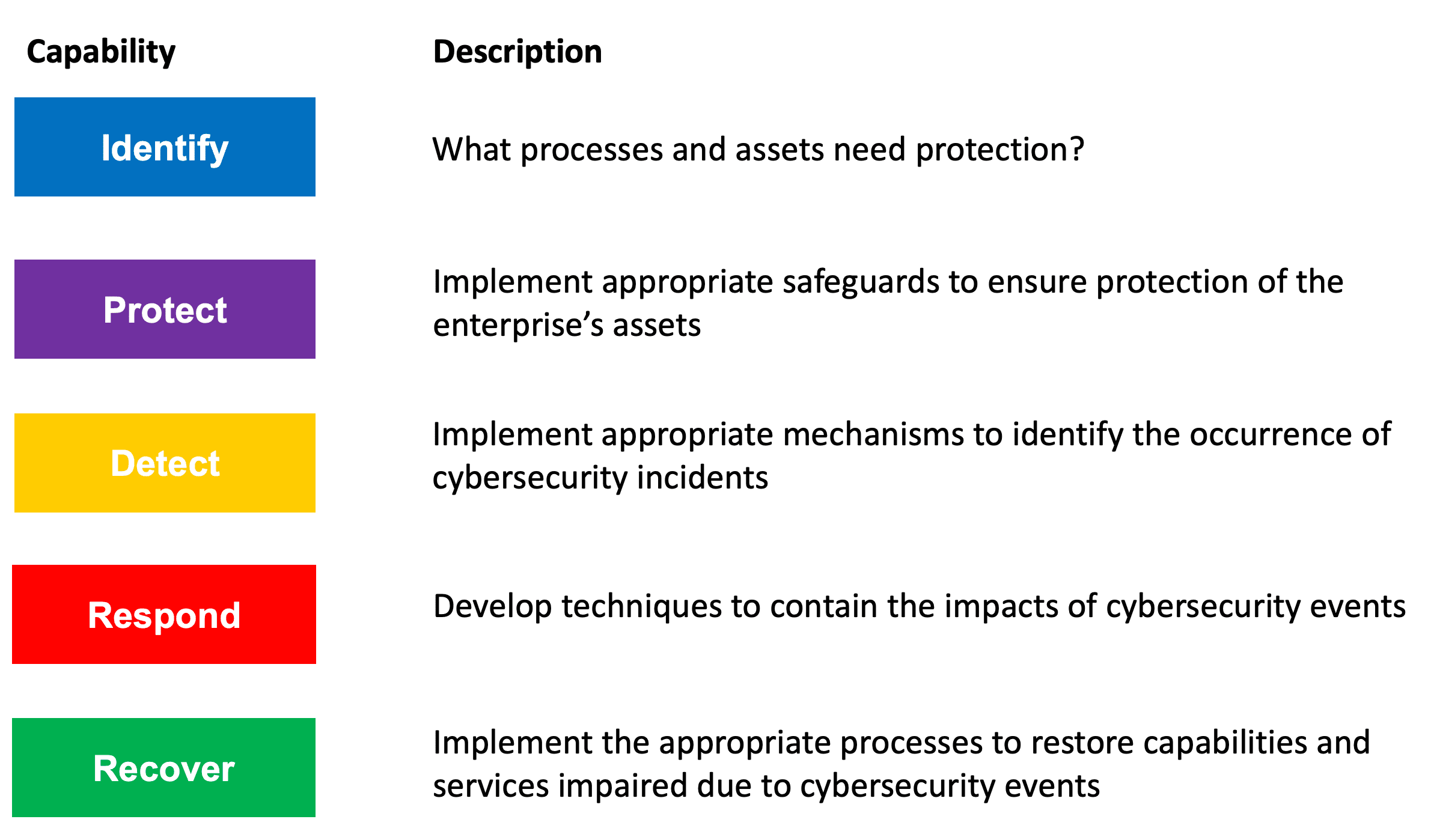 | Capability | Description |
|---|---|
| Identify | What processes and assets need protection? |
| Protect | Implement appropriate safeguards to ensure protection of the enterprise’s assets |
| Detect | Implement appropriate mechanisms to identify the occurrence of cybersecurity incidents |
| Respond | Develop techniques to contain the impacts of cybersecurity events |
| Recover | Implement the appropriate processes to restore capabilities and services impaired due to cybersecurity events |